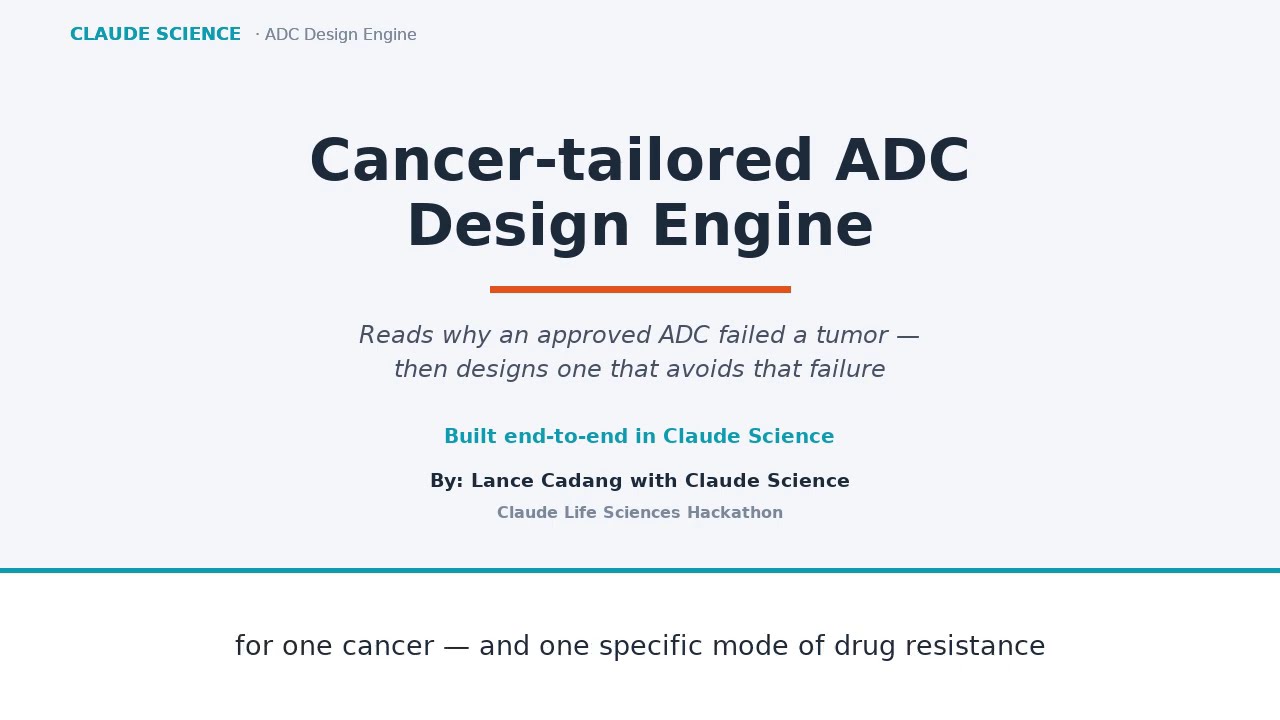 CLAUDE SCIENCE · ADC Design Engine

Cancer-tailored ADC Design Engine

Reads why an approved ADC failed a tumor — then designs one that avoids that failure

Built end-to-end in Claude Science

By: Lance Cadang with Claude Science

Claude Life Sciences Hackathon

for one cancer — and one specific mode of drug resistance